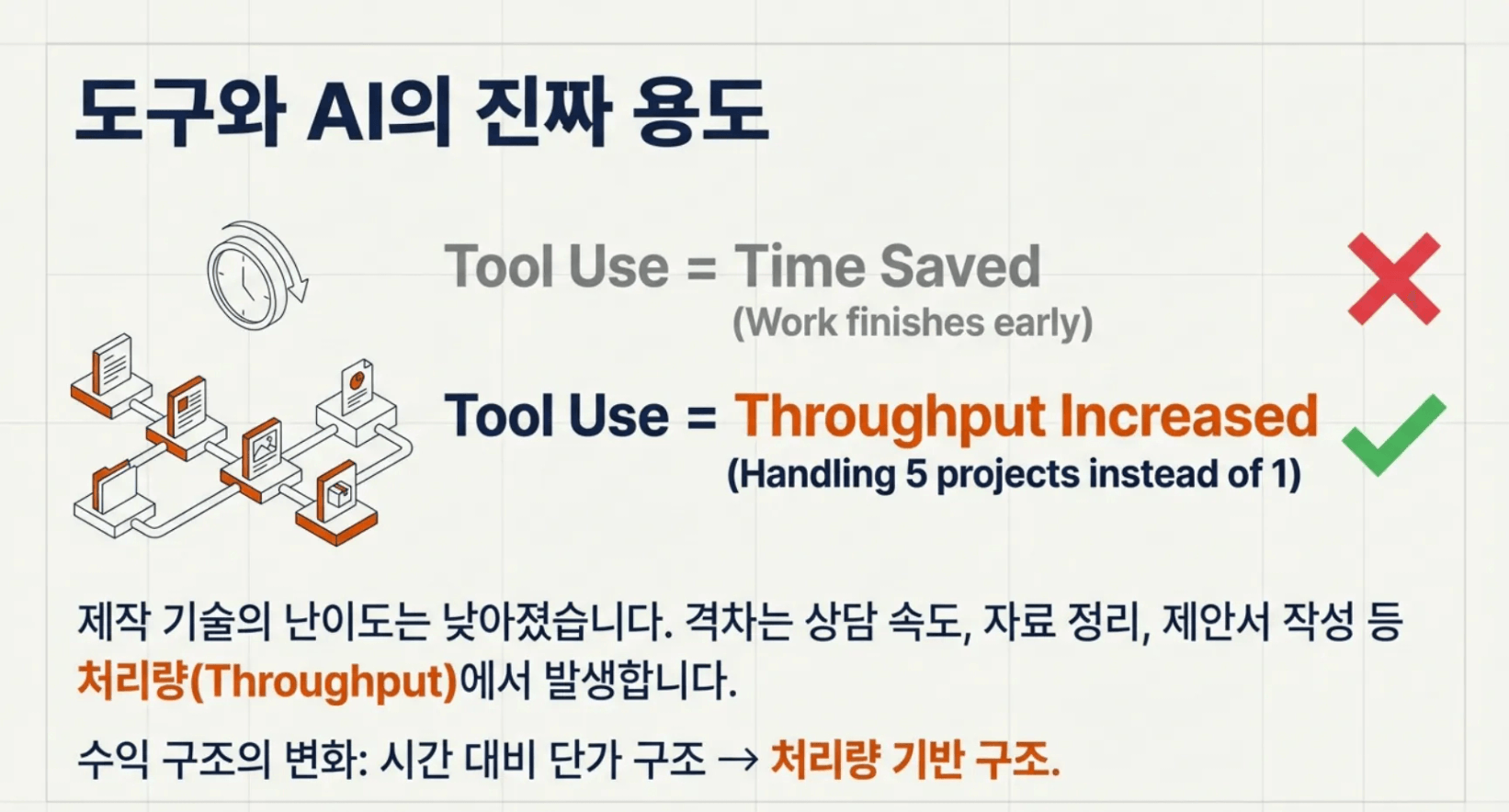 도구와 AI의 진짜 용도

Tool Use = Time Saved
(Work finishes early)

Tool Use = Throughput Increased
(Handling 5 projects instead of 1)

제작 기술의 난이도는 낮아졌습니다. 격차는 상담 속도, 자료 정리, 제안서 작성 등 처리량(Throughput)에서 발생합니다.

수익 구조의 변화: 시간 대비 단가 구조 → 처리량 기반 구조.